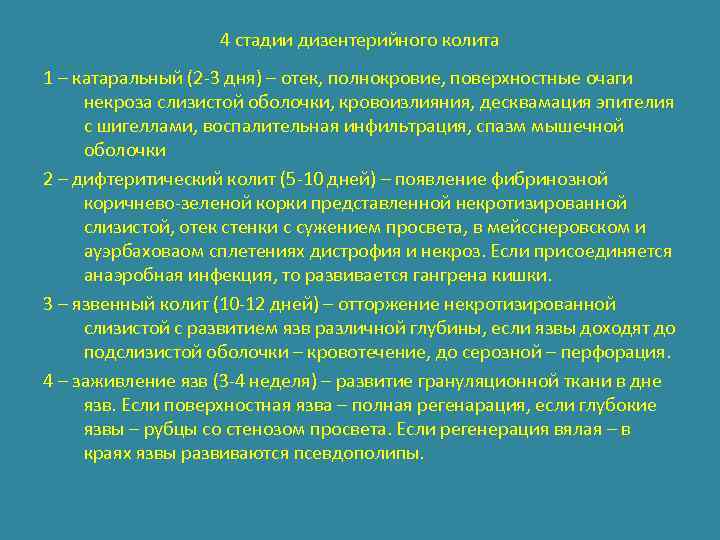 4 стадии дизентерийного колита

1 – катаральный (2-3 дня) – отек, полнокровие, поверхностные очаги некроза слизистой оболочки, кровоизлияния, десквамация эпителия с шигеллами, воспалительная инфильтрация, спазм мышечной оболочки

2 – дифтеритический колит (5-10 дней) – появление фибринозной коричнево-зеленой корки представленной некротизированной слизистой, отек стенки с сужением просвета, в мейсснеровском и ауэрбаховаом сплетениях дистрофия и некроз. Если присоединяется анаэробная инфекция, то развивается гангрена кишки.

3 – язвенный колит (10-12 дней) – отторжение некротизированной слизистой с развитием язв различной глубины, если язвы доходят до подслизистой оболочки – кровотечение, до серозной – перфорация.

4 – заживление язв (3-4 неделя) – развитие грануляционной ткани в дне язв. Если поверхностная язва – полная регенарация, если глубокие язвы – рубцы со стенозом просвета. Если регенерация вялая – в краях язвы развиваются псевдополипы.